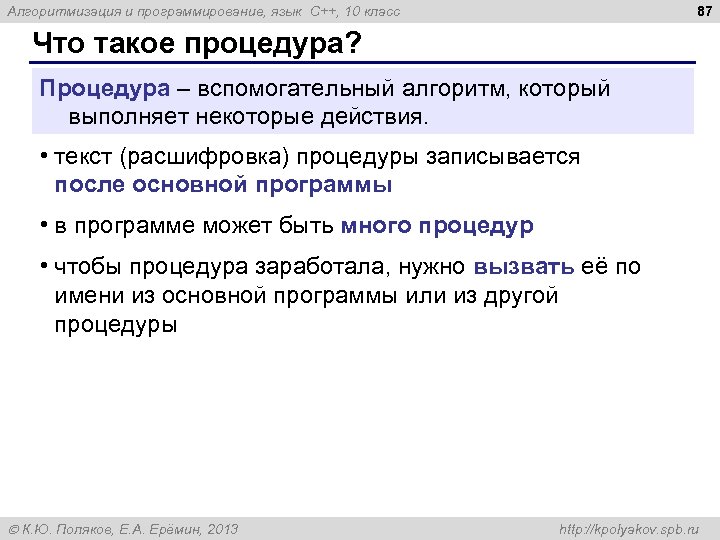 Алгоритмизация и программирование, язык C++, 10 класс

87

Что такое процедура?

Процедура – вспомогательный алгоритм, который выполняет некоторые действия.

• текст (расшифровка) процедуры записывается после основной программы

• в программе может быть много процедур

• чтобы процедура заработала, нужно вызвать её по имени из основной программы или из другой процедуры

© К.Ю. Поляков, Е.А. Ерёмин, 2013

http://kpolyakov.spb.ru